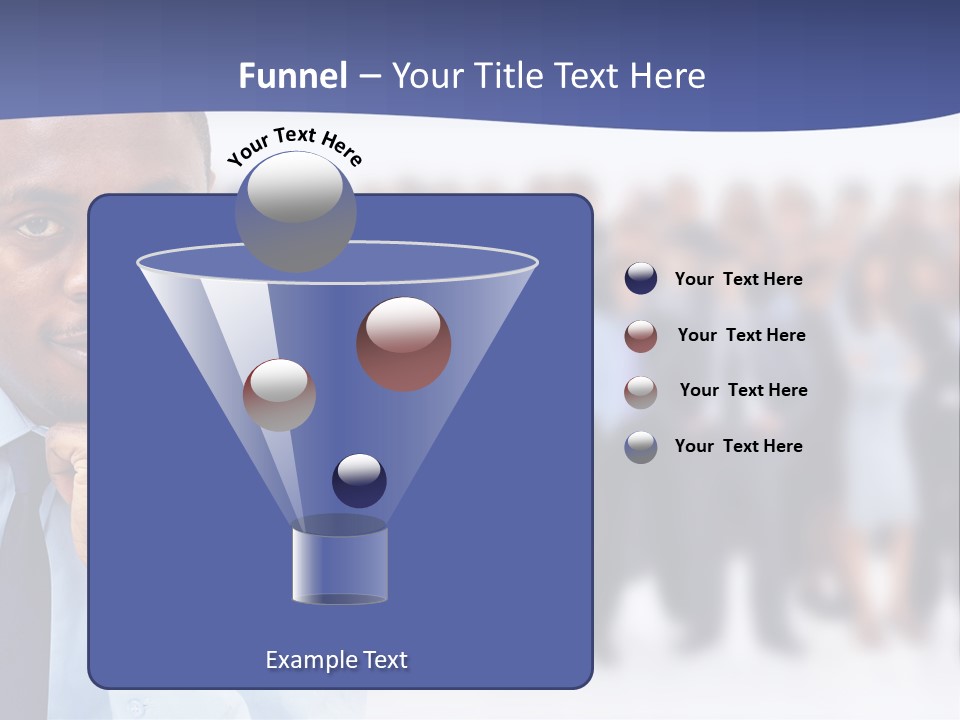 Funnel – Your Title Text Here

Your Text Here

Your Text Here

Your Text Here

Your Text Here

Your Text Here

Example Text